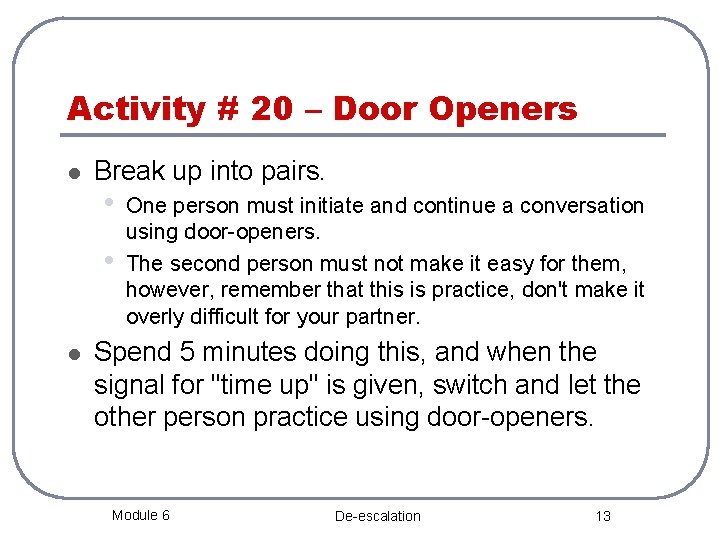 Activity # 20 – Door Openers

- Break up into pairs.
  - One person must initiate and continue a conversation using door-openers.
  - The second person must not make it easy for them, however, remember that this is practice, don't make it overly difficult for your partner.
- Spend 5 minutes doing this, and when the signal for "time up" is given, switch and let the other person practice using door-openers.

Module 6 De-escalation 13